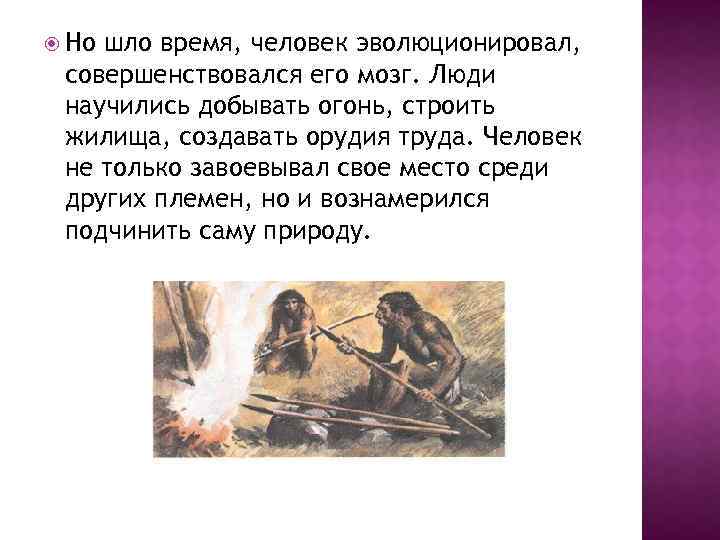 Но шло время, человек эволюционировал, совершенствовался его мозг. Люди научились добывать огонь, строить жилища, создавать орудия труда. Человек не только завоевывал свое место среди других племен, но и вознамерился подчинить саму природу.